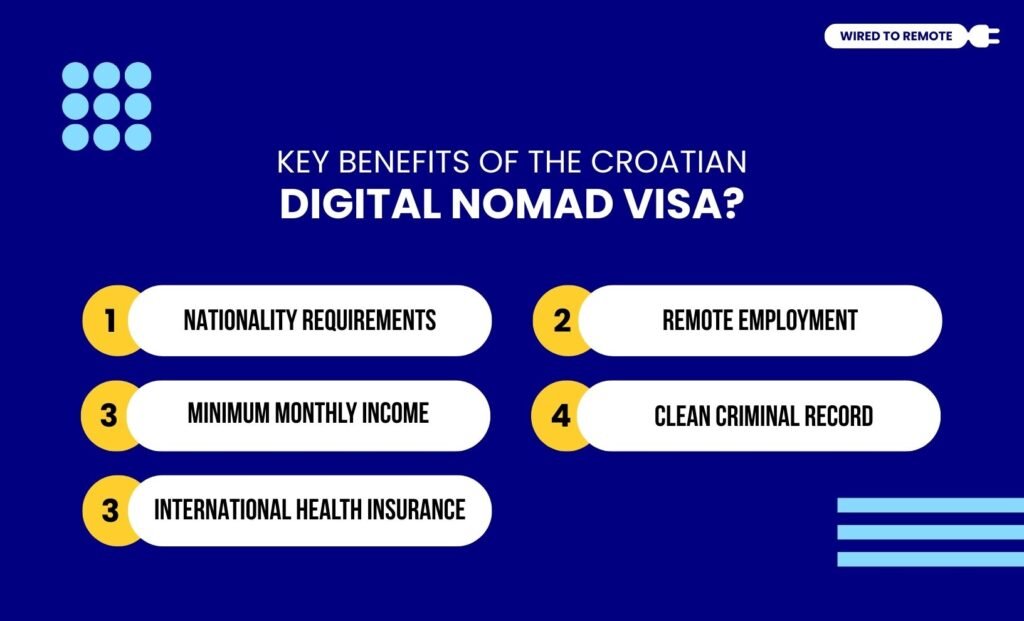 WIRED TO REMOTE

KEY BENEFITS OF THE CROATIAN
DIGITAL NOMAD VISA?

1 NATIONALITY REQUIREMENTS

2 REMOTE EMPLOYMENT

3 MINIMUM MONTHLY INCOME

4 CLEAN CRIMINAL RECORD

3 INTERNATIONAL HEALTH INSURANCE